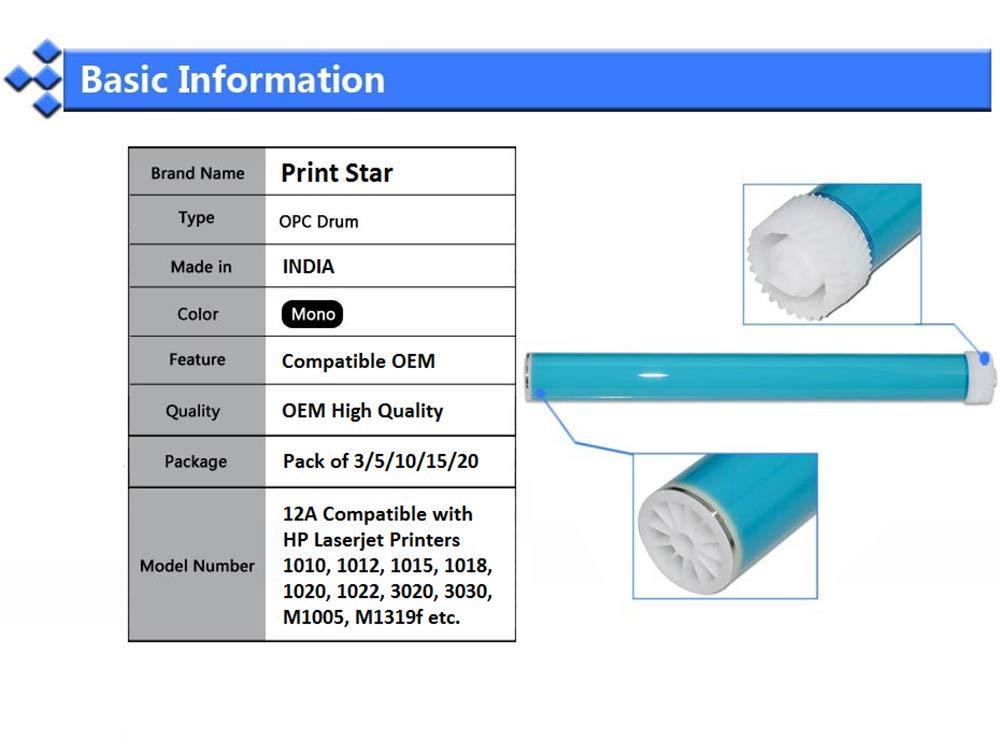 Basic Information

| Brand Name | Print Star |
|---|---|
| Type | OPC Drum |
| Made in | INDIA |
| Color | Mono |
| Feature | Compatible OEM |
| Quality | OEM High Quality |
| Package | Pack of 3/5/10/15/20 |
| Model Number | 12A Compatible with HP Laserjet Printers 1010, 1012, 1015, 1018, 1020, 1022, 3020, 3030, M1005, M1319f etc. |